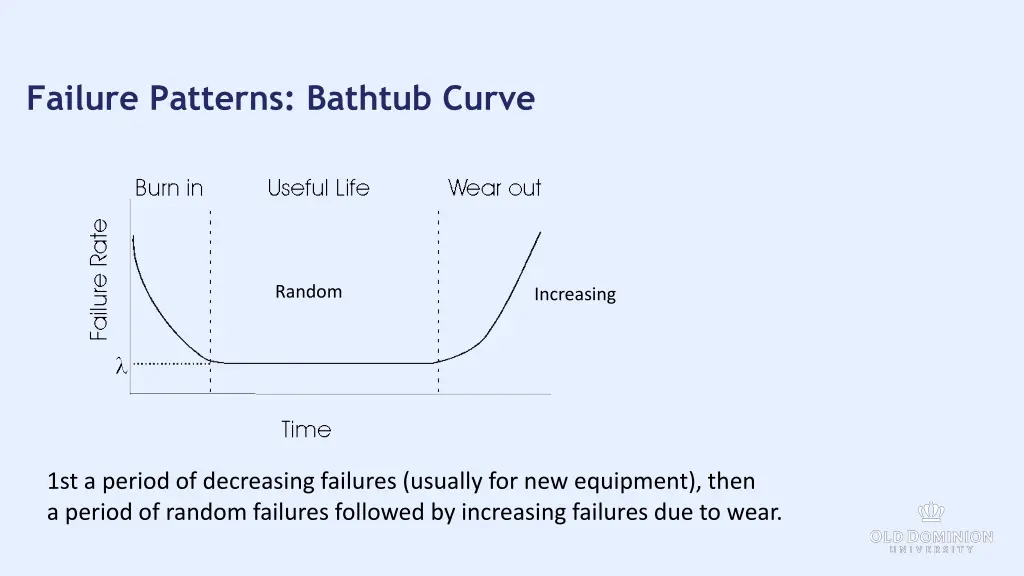 Failure Patterns: Bathtub Curve

Burn in
Useful Life
Wear out
Failure Rate
Random
Increasing
$\lambda$
Time

1st a period of decreasing failures (usually for new equipment), then a period of random failures followed by increasing failures due to wear.

OLD DOMINION
UNIVERSITY